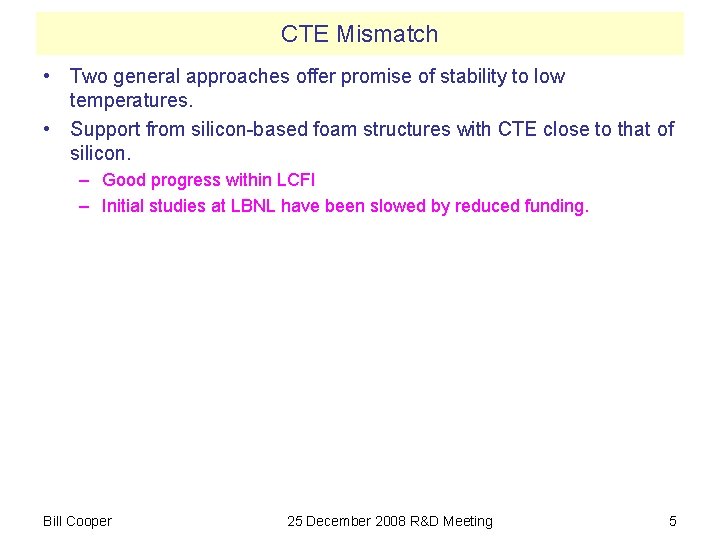 CTE Mismatch

• Two general approaches offer promise of stability to low temperatures.

• Support from silicon-based foam structures with CTE close to that of silicon.

– Good progress within LCFI

– Initial studies at LBNL have been slowed by reduced funding.

Bill Cooper

25 December 2008 R&D Meeting

5